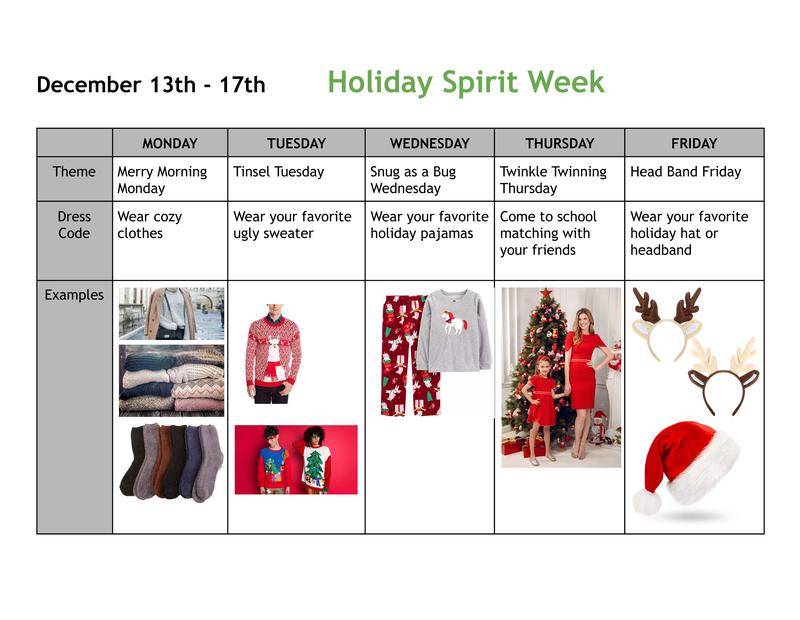 December 13th - 17th

Holiday Spirit Week

| | MONDAY | TUESDAY | WEDNESDAY | THURSDAY | FRIDAY |
|---|---|---|---|---|---|
| Theme | Merry Morning Monday | Tinsel Tuesday | Snug as a Bug Wednesday | Twinkle Twinning Thursday | Head Band Friday |
| Dress Code | Wear cozy clothes | Wear your favorite ugly sweater | Wear your favorite holiday pajamas | Come to school matching with your friends | Wear your favorite holiday hat or headband |
| Examples | | | | | |